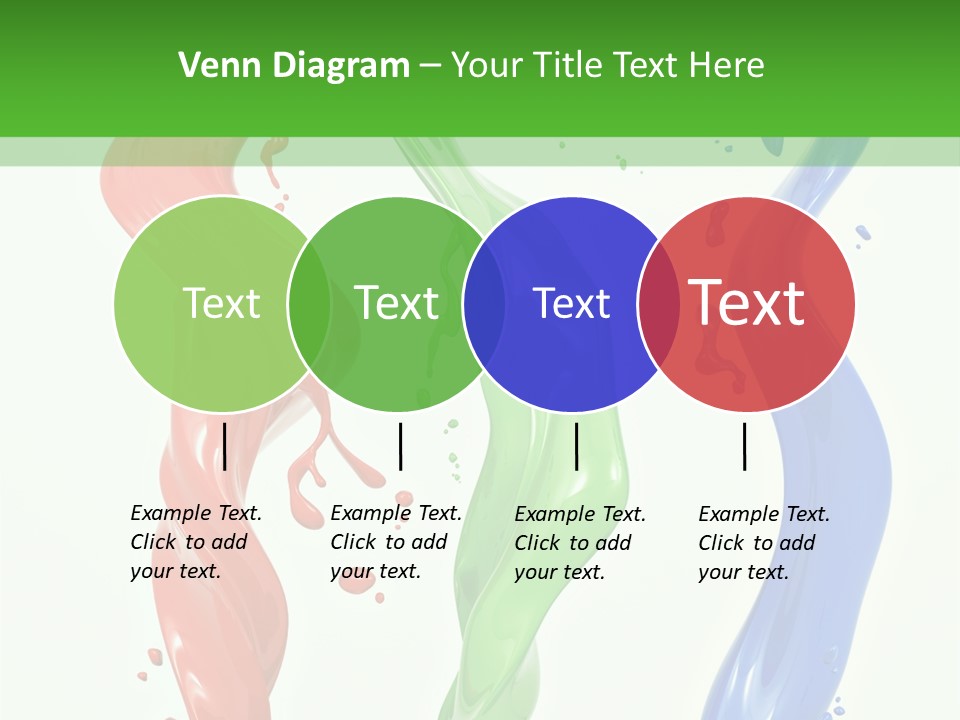 Venn Diagram – Your Title Text Here

Text

Text

Text

Text

Example Text. Click to add your text.

Example Text. Click to add your text.

Example Text. Click to add your text.

Example Text. Click to add your text.